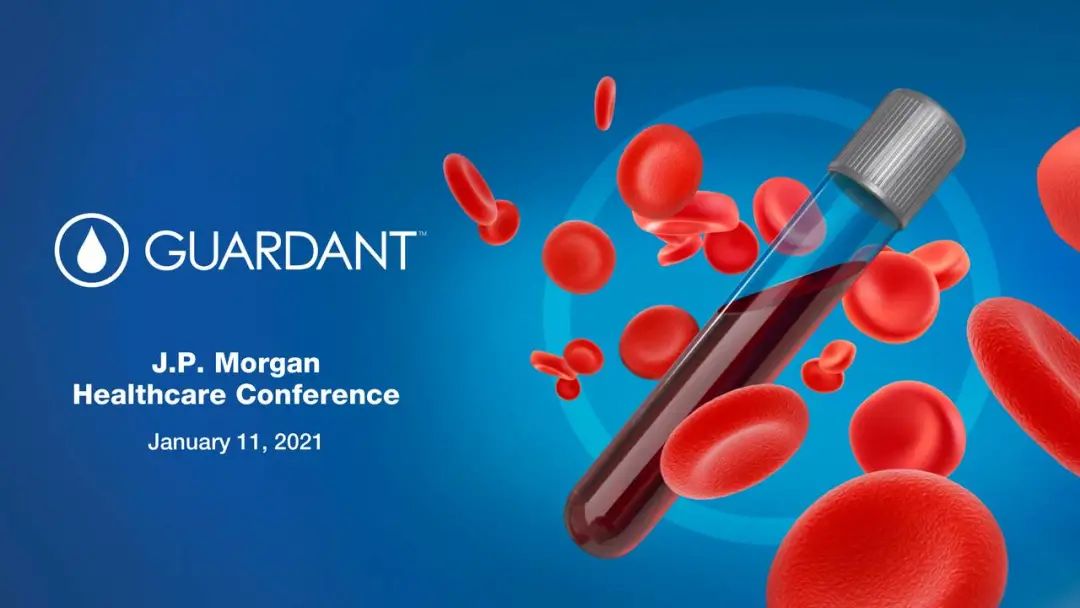 GUARDANT™

J.P. Morgan
Healthcare Conference

January 11, 2021